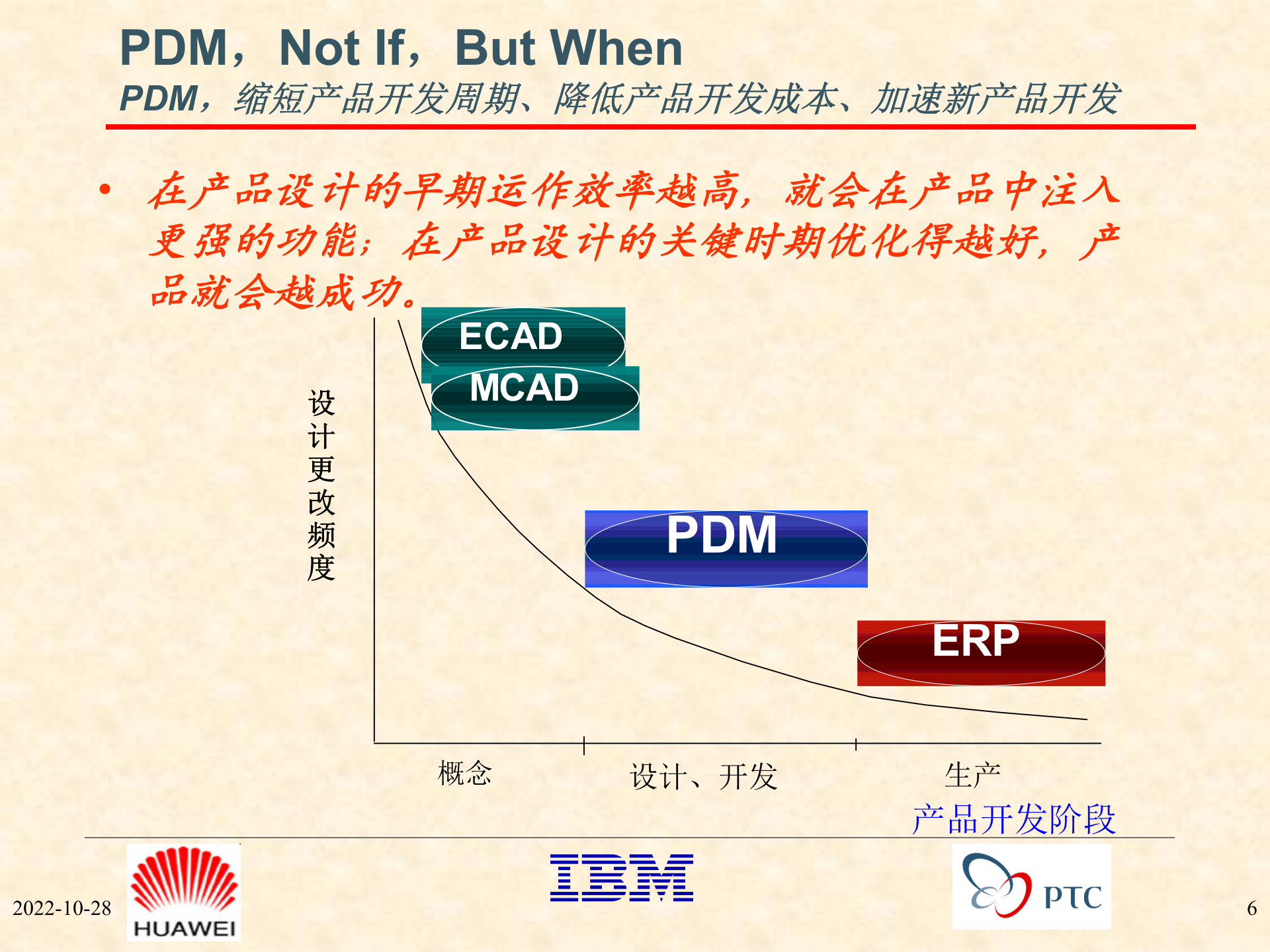 PDM，Not If，But When
PDM，缩短产品开发周期、降低产品开发成本、加速新产品开发

• 在产品设计的早期运作效率越高，就会在产品中注入更强的功能；在产品设计的关键时期优化得越好，产品就会越成功。

ECAD
MCAD
设计更改频度
PDM
ERP
概念
设计、开发
生产
产品开发阶段

2022-10-28
HUAWEI
IBM
PTC
6